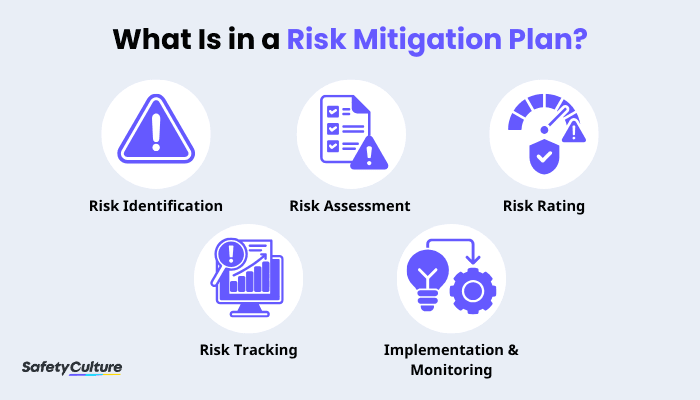 What Is in a Risk Mitigation Plan?

Risk Identification

Risk Assessment

Risk Rating

Risk Tracking

Implementation & Monitoring

SafetyCulture